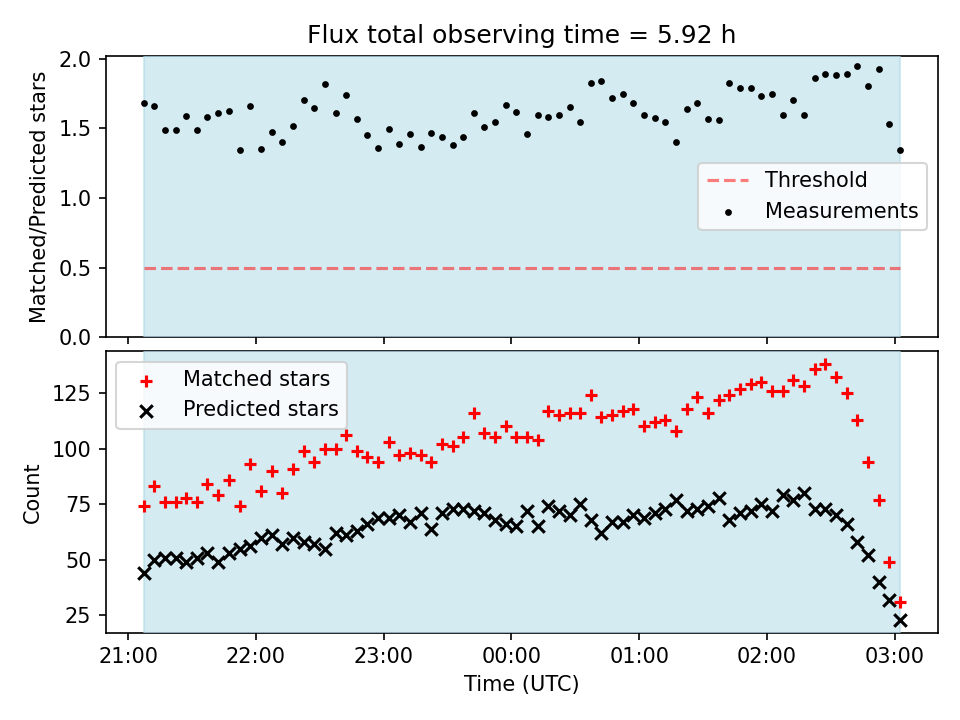 Flux total observing time = 5.92 h

Matched/Predicted stars

2.0
1.5
1.0
0.5
0.0

Threshold
Measurements

Matched stars
Predicted stars

Count

125
100
75
50
25

21:00
22:00
23:00
00:00
01:00
02:00
03:00

Time (UTC)